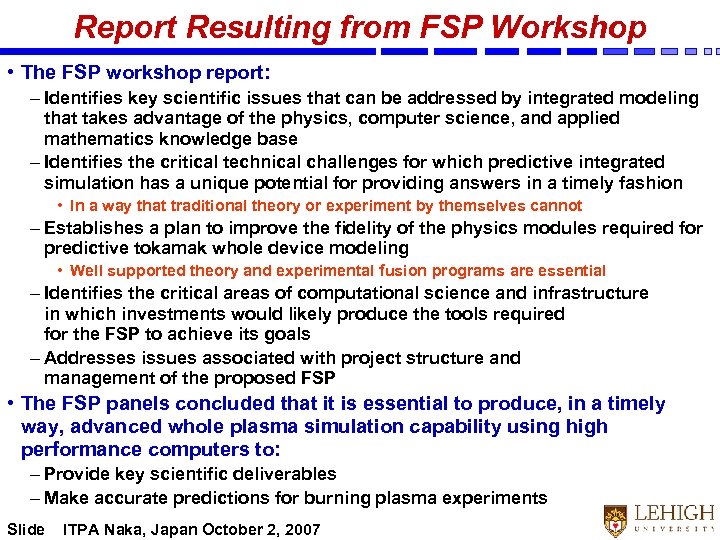 Report Resulting from FSP Workshop

• The FSP workshop report:
– Identifies key scientific issues that can be addressed by integrated modeling that takes advantage of the physics, computer science, and applied mathematics knowledge base
– Identifies the critical technical challenges for which predictive integrated simulation has a unique potential for providing answers in a timely fashion
• In a way that traditional theory or experiment by themselves cannot
– Establishes a plan to improve the fidelity of the physics modules required for predictive tokamak whole device modeling
• Well supported theory and experimental fusion programs are essential
– Identifies the critical areas of computational science and infrastructure in which investments would likely produce the tools required for the FSP to achieve its goals
– Addresses issues associated with project structure and management of the proposed FSP
• The FSP panels concluded that it is essential to produce, in a timely way, advanced whole plasma simulation capability using high performance computers to:
– Provide key scientific deliverables
– Make accurate predictions for burning plasma experiments

Slide ITPA Naka, Japan October 2, 2007

LEHIGH UNIVERSITY